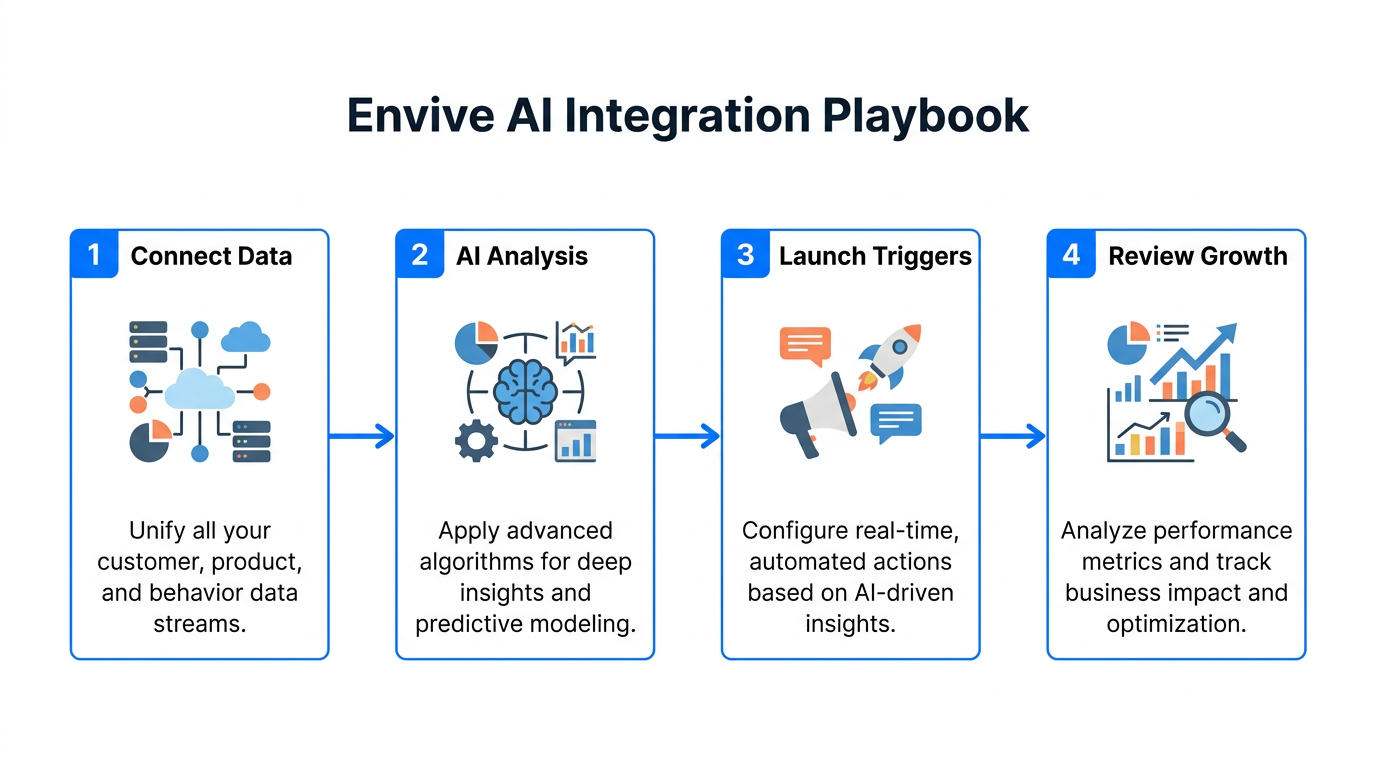 Envive AI Integration Playbook

1 Connect Data

Unify all your customer, product, and behavior data streams.

2 AI Analysis

Apply advanced algorithms for deep insights and predictive modeling.

3 Launch Triggers

Configure real-time, automated actions based on AI-driven insights.

4 Review Growth

Analyze performance metrics and track business impact and optimization.